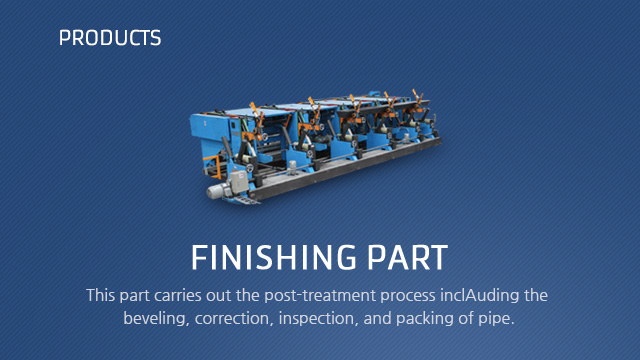 PRODUCTS

FINISHING PART

This part carries out the post-treatment process inclAuding the beveling, correction, inspection, and packing of pipe.